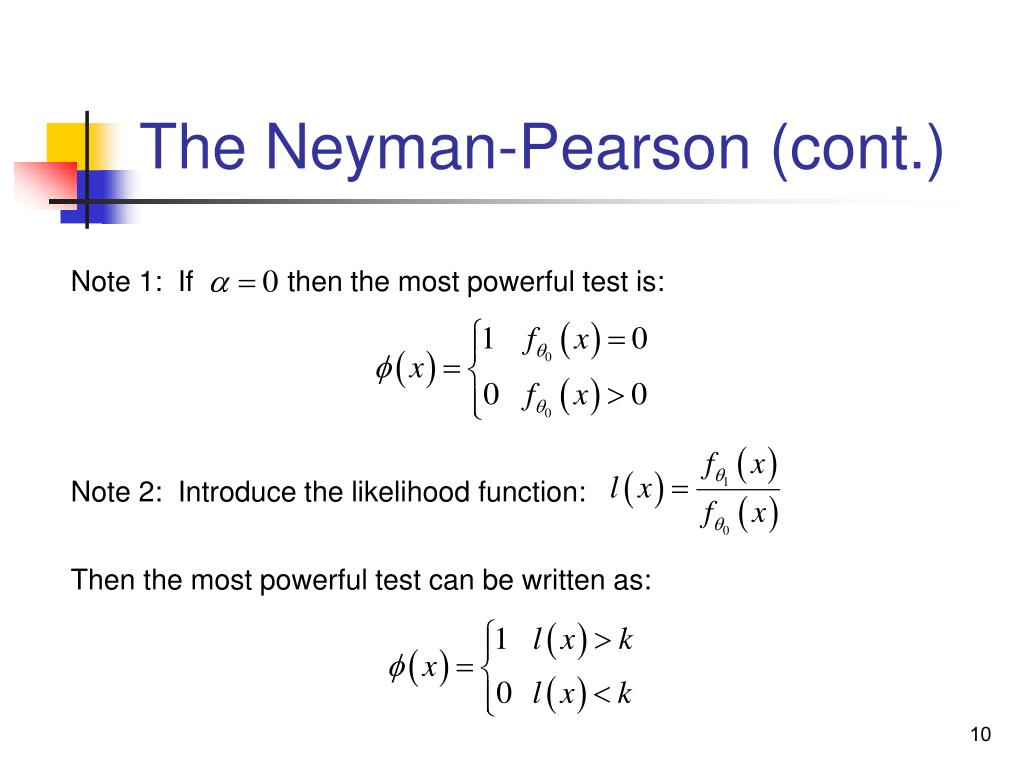 The Neyman-Pearson (cont.)

Note 1: If $\alpha = 0$ then the most powerful test is:

$\phi(x) = \begin{cases} 1 & f_{\theta_0}(x) = 0 \\ 0 & f_{\theta_0}(x) > 0 \end{cases}$

Note 2: Introduce the likelihood function: $l(x) = \frac{f_{\theta_1}(x)}{f_{\theta_0}(x)}$

Then the most powerful test can be written as:

$\phi(x) = \begin{cases} 1 & l(x) > k \\ 0 & l(x) < k \end{cases}$

10